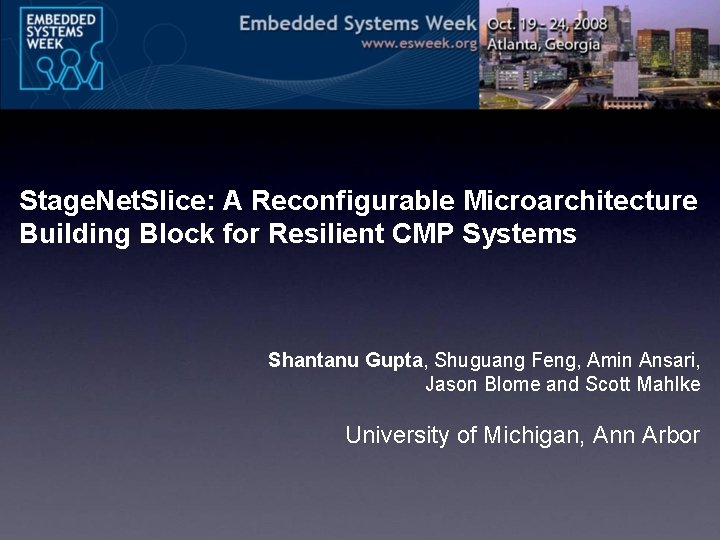 EMBEDDED SYSTEMS WEEK

Embedded Systems Week
www.esweek.org

Oct. 19 - 24, 2008
Atlanta, Georgia

StageNetSlice: A Reconfigurable Microarchitecture Building Block for Resilient CMP Systems

Shantanu Gupta, Shuguang Feng, Amin Ansari, Jason Blome and Scott Mahlke

University of Michigan, Ann Arbor